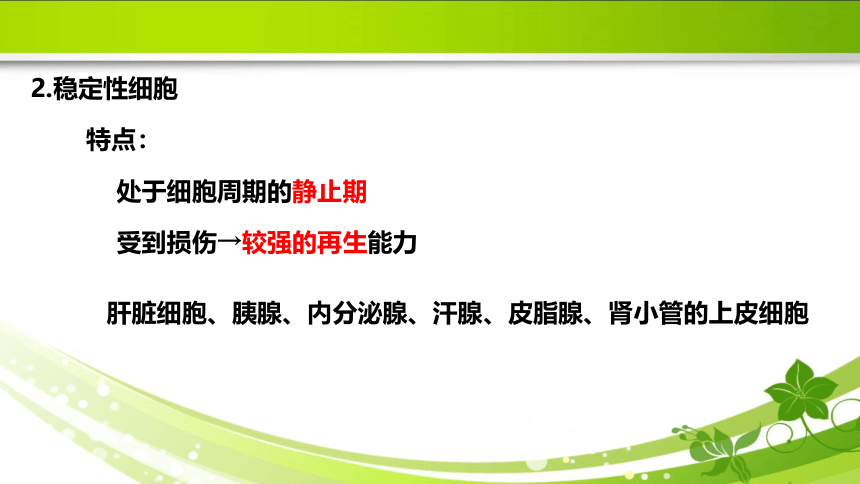 2.稳定性细胞

特点：

处于细胞周期的静止期

受到损伤→较强的再生能力

肝脏细胞、胰腺、内分泌腺、汗腺、皮脂腺、肾小管的上皮细胞